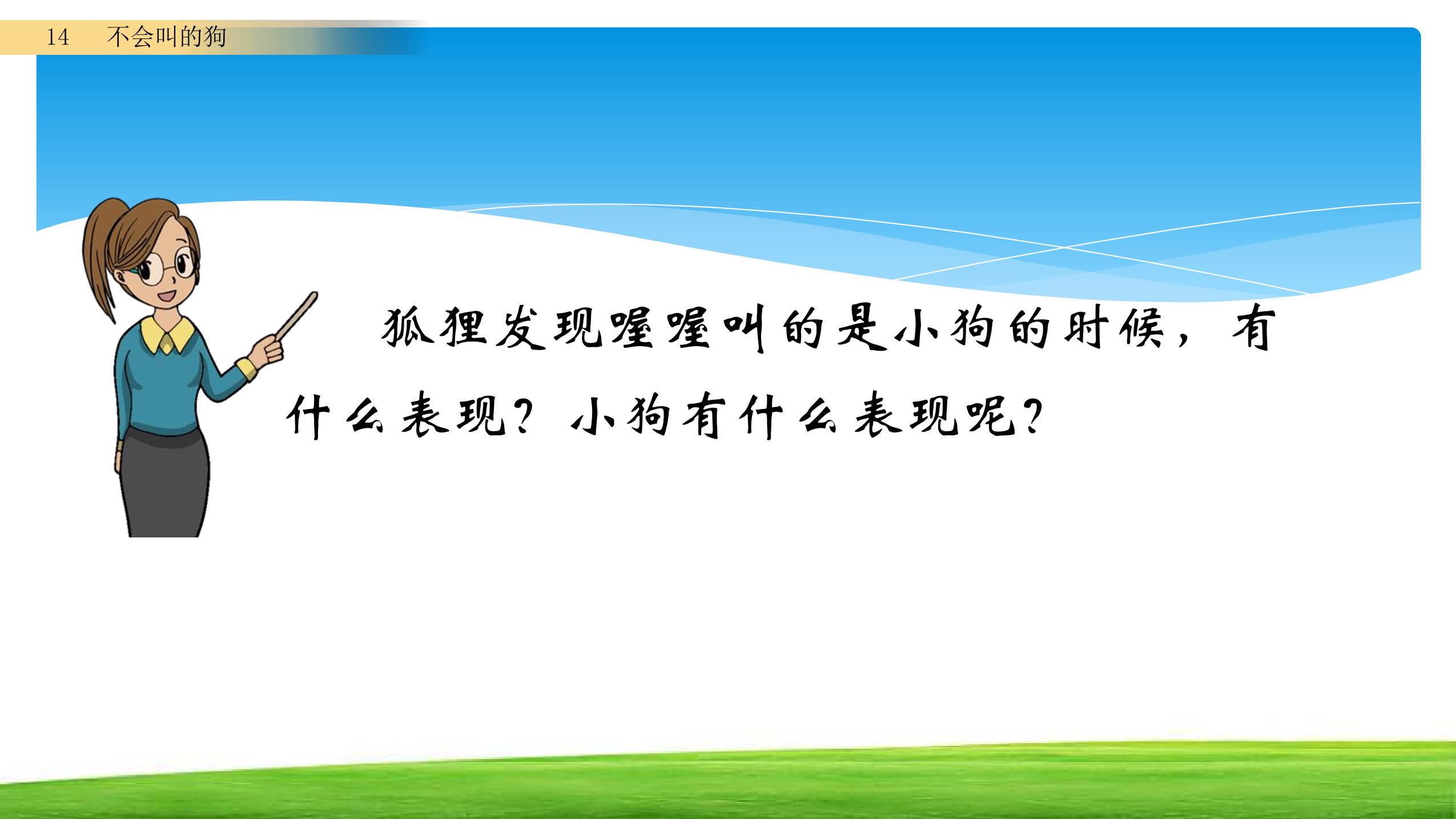 14　不会叫的狗

狐狸发现喔喔叫的是小狗的时候，有什么表现？小狗有什么表现呢？